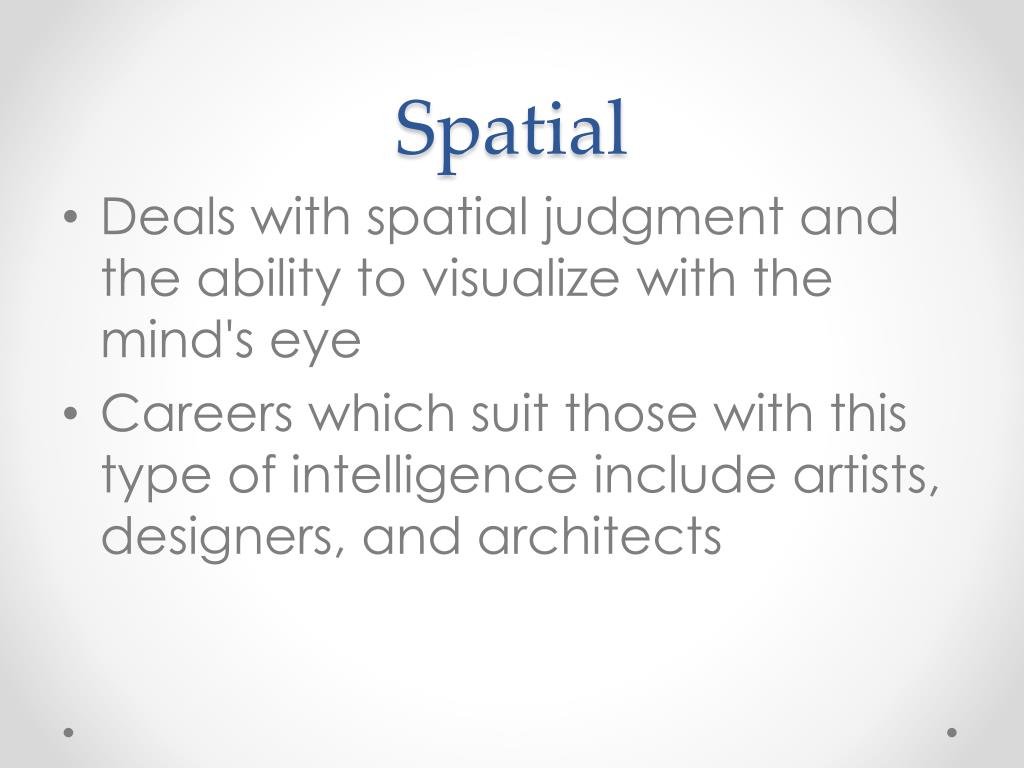 Spatial

• Deals with spatial judgment and the ability to visualize with the mind's eye
• Careers which suit those with this type of intelligence include artists, designers, and architects